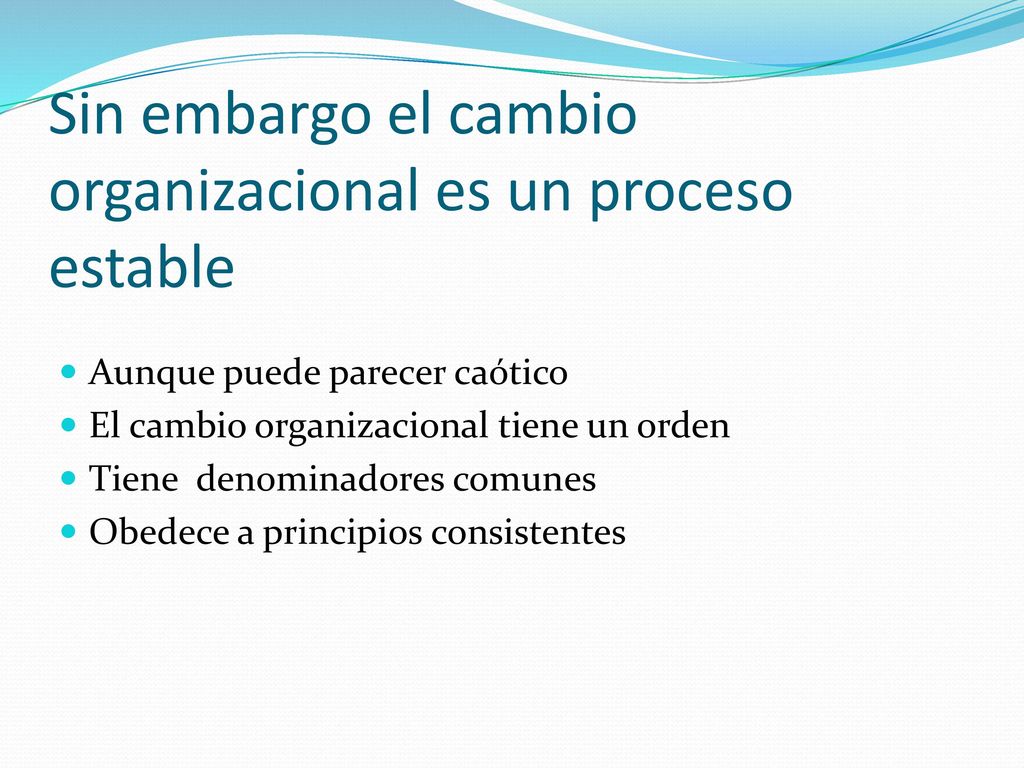 Sin embargo el cambio organizacional es un proceso estable

Aunque puede parecer caótico
El cambio organizacional tiene un orden
Tiene  denominadores comunes
Obedece a principios consistentes